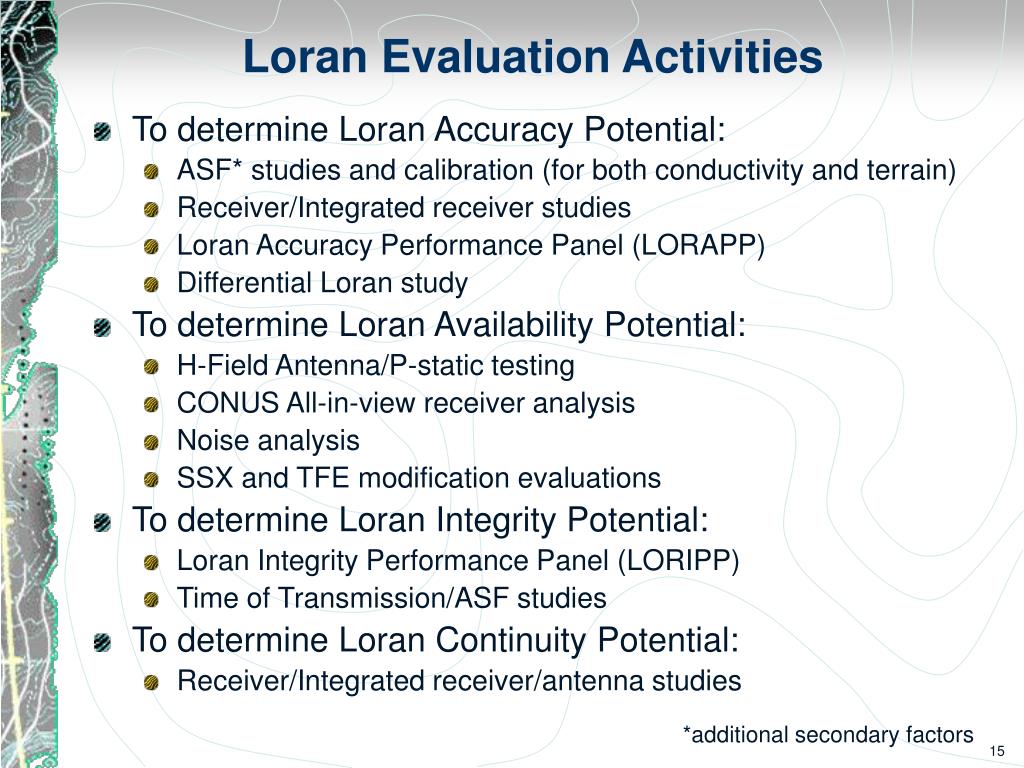 Loran Evaluation Activities

To determine Loran Accuracy Potential:
ASF* studies and calibration (for both conductivity and terrain)
Receiver/Integrated receiver studies
Loran Accuracy Performance Panel (LORAPP)
Differential Loran study

To determine Loran Availability Potential:
H-Field Antenna/P-static testing
CONUS All-in-view receiver analysis
Noise analysis
SSX and TFE modification evaluations

To determine Loran Integrity Potential:
Loran Integrity Performance Panel (LORIPP)
Time of Transmission/ASF studies

To determine Loran Continuity Potential:
Receiver/Integrated receiver/antenna studies

*additional secondary factors

15